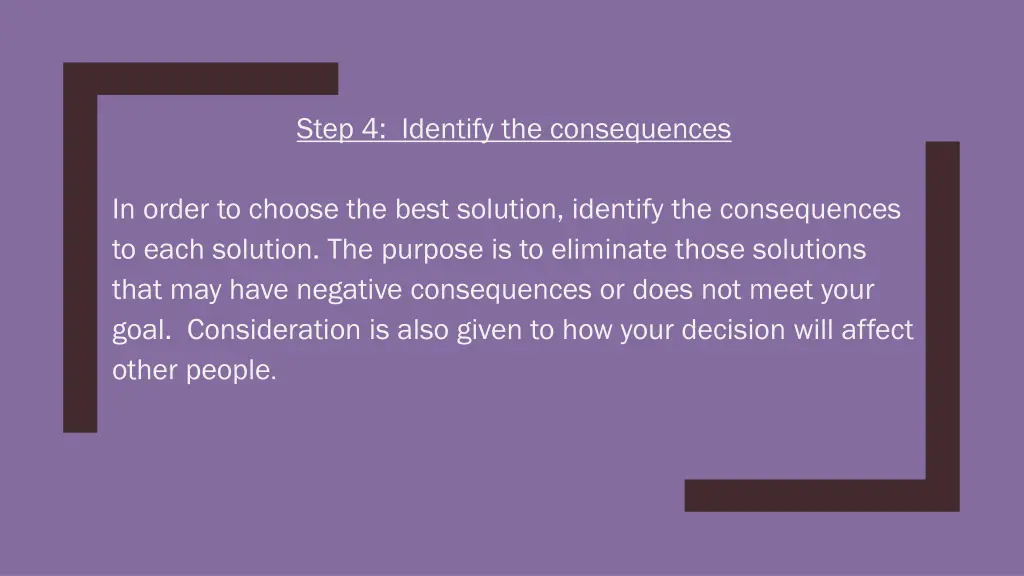 Step 4: Identify the consequences

In order to choose the best solution, identify the consequences to each solution. The purpose is to eliminate those solutions that may have negative consequences or does not meet your goal. Consideration is also given to how your decision will affect other people.